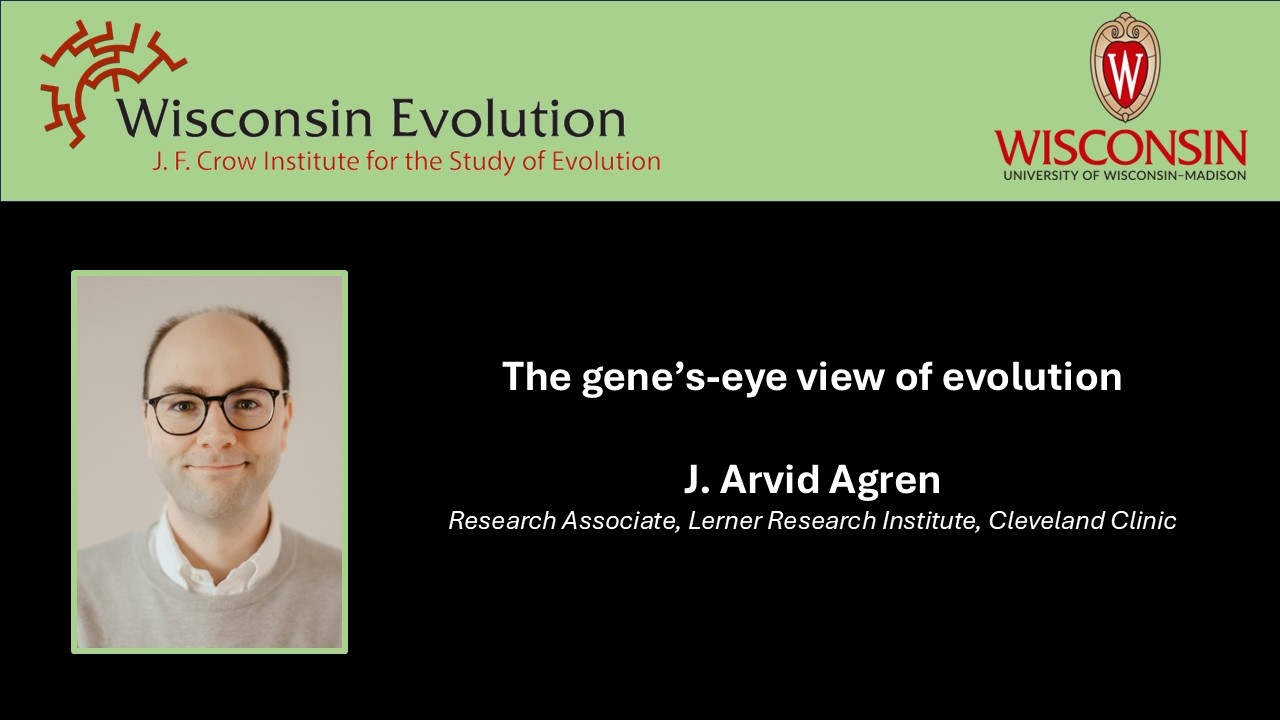 Wisconsin Evolution
J. F. Crow Institute for the Study of Evolution

W
WISCONSIN
UNIVERSITY OF WISCONSIN–MADISON

The gene's-eye view of evolution

J. Arvid Agren
Research Associate, Lerner Research Institute, Cleveland Clinic